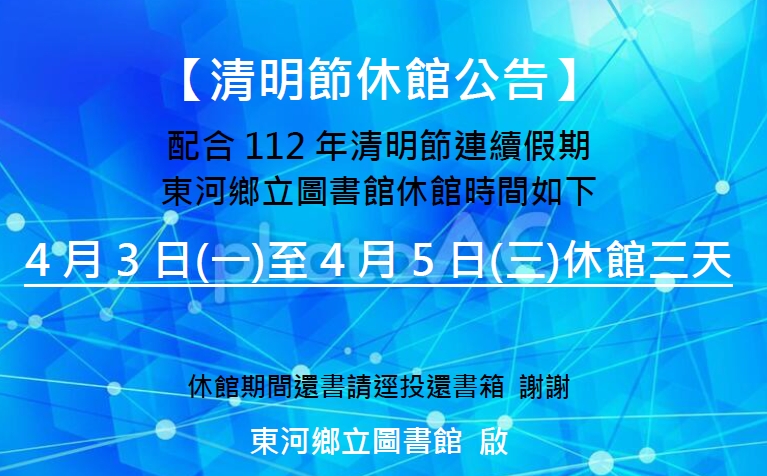 【清明節休館公告】

配合 112 年清明節連續假期
東河鄉立圖書館休館時間如下

4 月 3 日(一)至 4 月 5 日(三)休館三天

photoAC

休館期間還書請逕投還書箱 謝謝

東河鄉立圖書館 啟